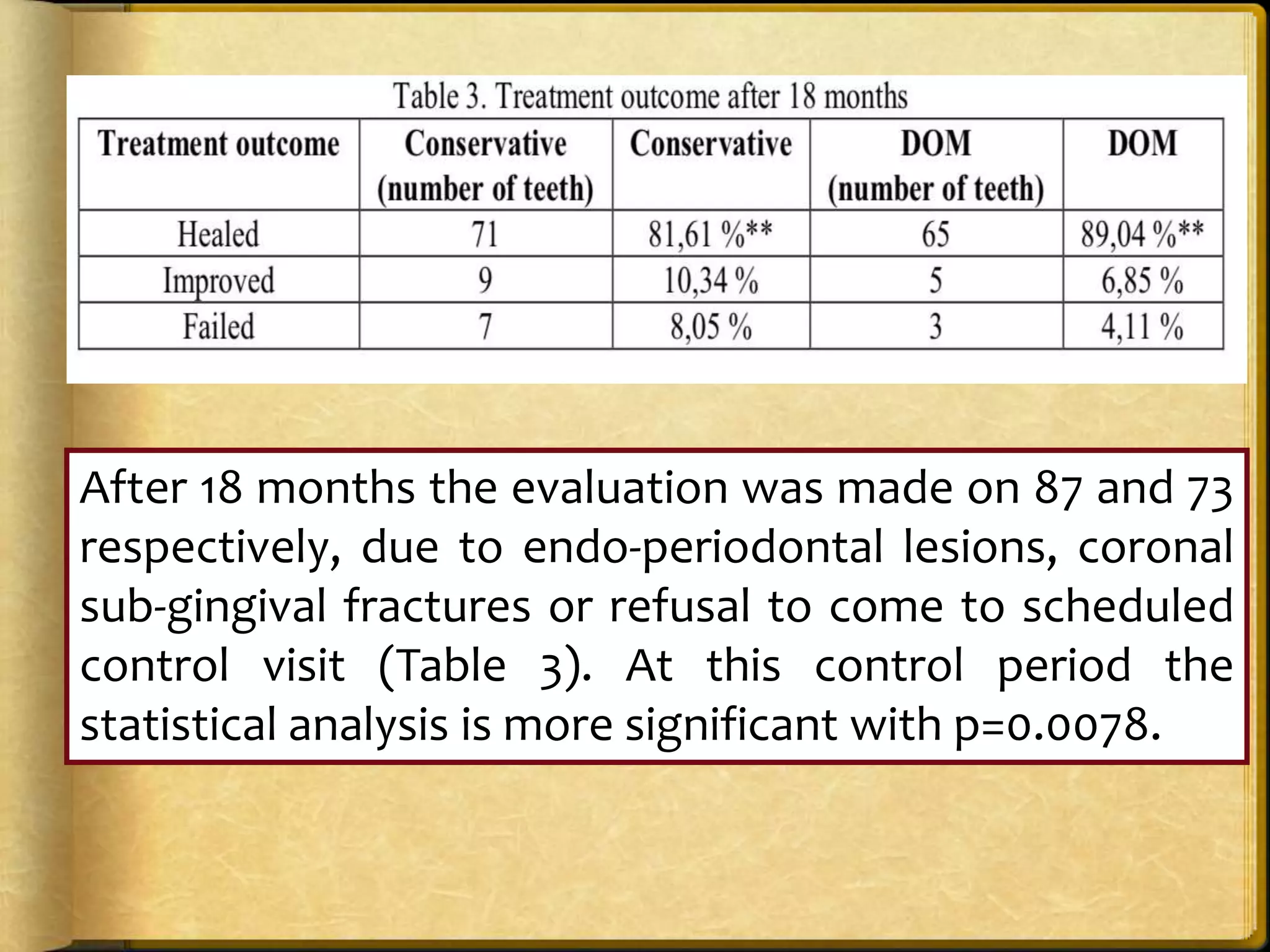 Table 3. Treatment outcome after 18 months

| Treatment outcome | Conservative (number of teeth) | Conservative | DOM (number of teeth) | DOM |
|---|---|---|---|---|
| Healed | 71 | 81,61 %** | 65 | 89,04 %** |
| Improved | 9 | 10,34 % | 5 | 6,85 % |
| Failed | 7 | 8,05 % | 3 | 4,11 % |

After 18 months the evaluation was made on 87 and 73 respectively, due to endo-periodontal lesions, coronal sub-gingival fractures or refusal to come to scheduled control visit (Table 3). At this control period the statistical analysis is more significant with p=0.0078.